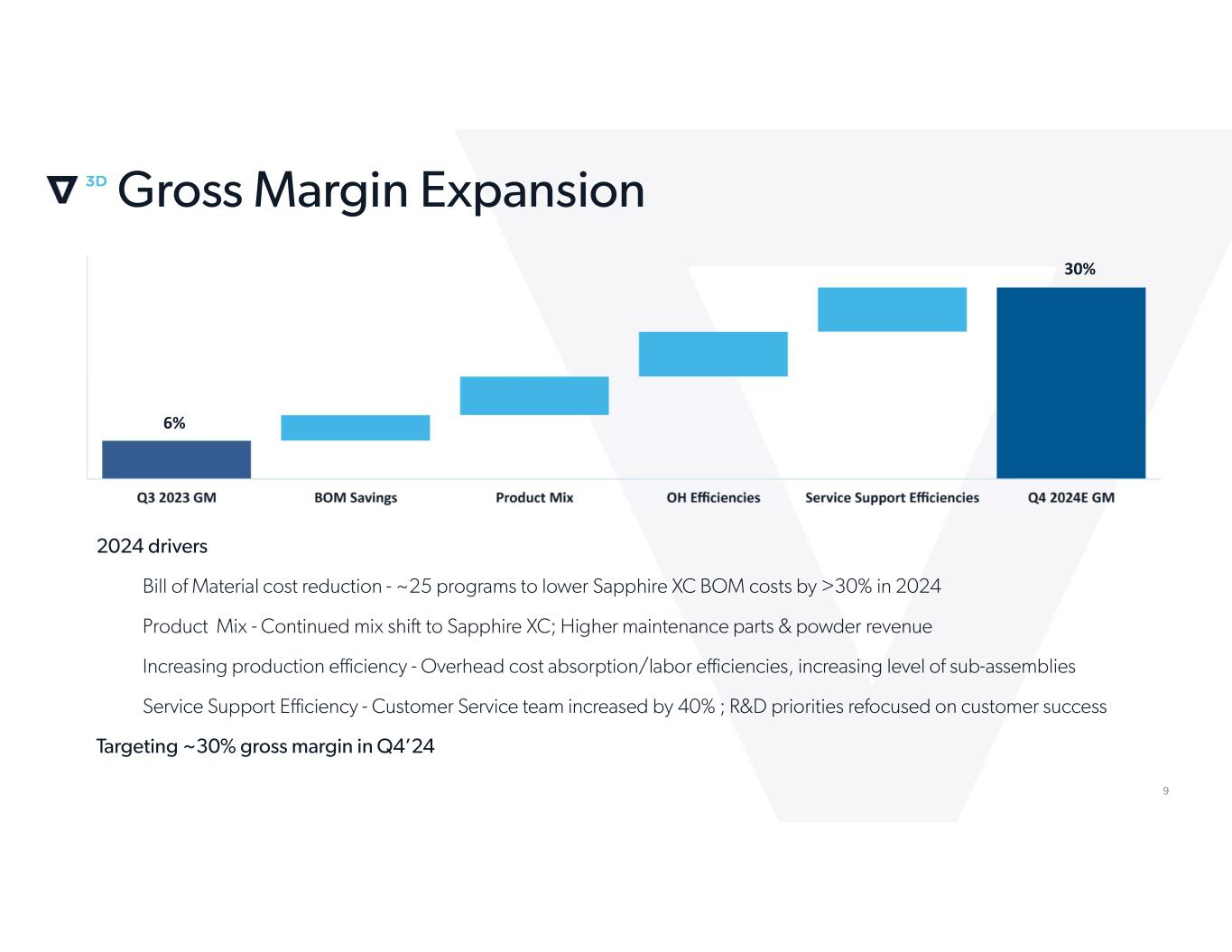 3D Gross Margin Expansion

30%

6%

Q3 2023 GM
BOM Savings
Product Mix
OH Efficiencies
Service Support Efficiencies
Q4 2024E GM

2024 drivers

Bill of Material cost reduction - ~25 programs to lower Sapphire XC BOM costs by >30% in 2024

Product Mix - Continued mix shift to Sapphire XC; Higher maintenance parts & powder revenue

Increasing production efficiency - Overhead cost absorption/labor efficiencies, increasing level of sub-assemblies

Service Support Efficiency - Customer Service team increased by 40% ; R&D priorities refocused on customer success

Targeting ~30% gross margin in Q4'24

9